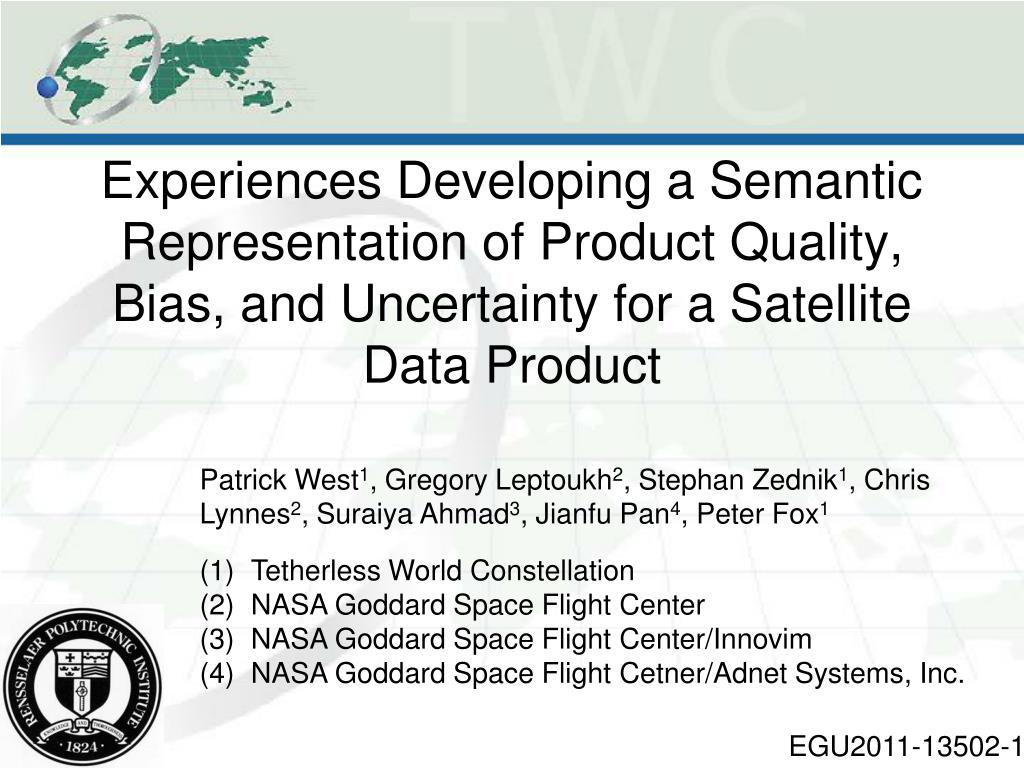 TWC

Experiences Developing a Semantic Representation of Product Quality, Bias, and Uncertainty for a Satellite Data Product

Patrick West$^1$, Gregory Leptoukh$^2$, Stephan Zednik$^1$, Chris Lynnes$^2$, Suraiya Ahmad$^3$, Jianfu Pan$^4$, Peter Fox$^1$

(1) Tetherless World Constellation
(2) NASA Goddard Space Flight Center
(3) NASA Goddard Space Flight Center/Innovim
(4) NASA Goddard Space Flight Cetner/Adnet Systems, Inc.

RENSSELAER POLYTECHNIC INSTITUTE
KNOWLEDGE AND THOROUGHNESS
1824

EGU2011-13502-1